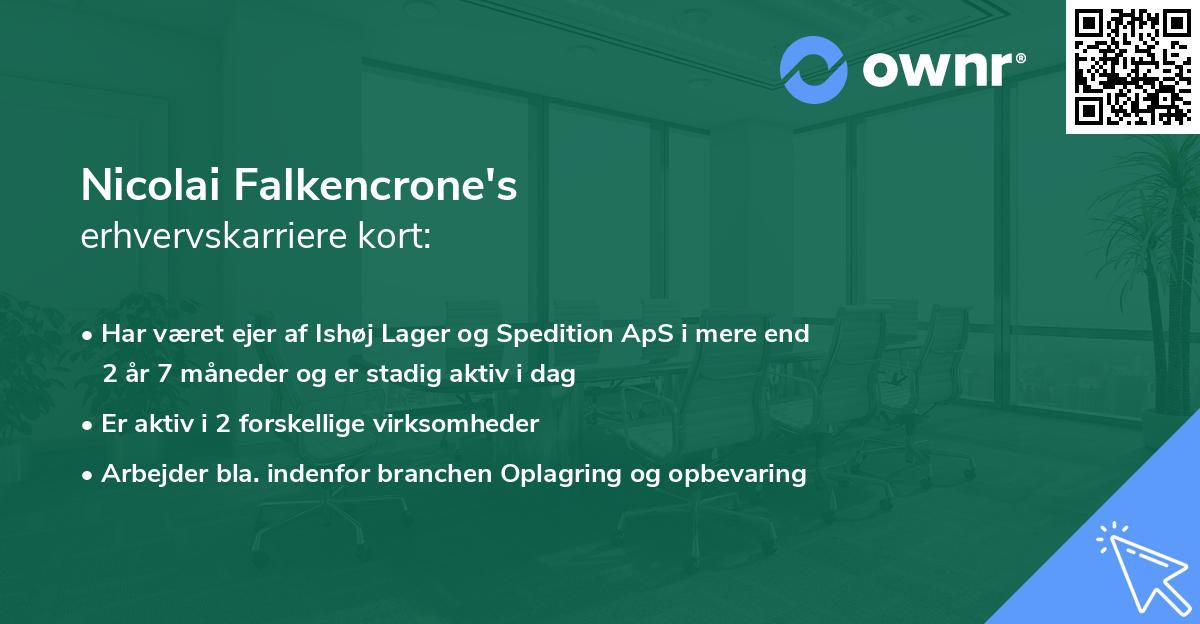 ownr®

Nicolai Falkencrone's
erhvervskarriere kort:

• Har været ejer af Ishøj Lager og Spedition ApS i mere end 2 år 7 måneder og er stadig aktiv i dag
• Er aktiv i 2 forskellige virksomheder
• Arbejder bla. indenfor branchen Oplagring og opbevaring